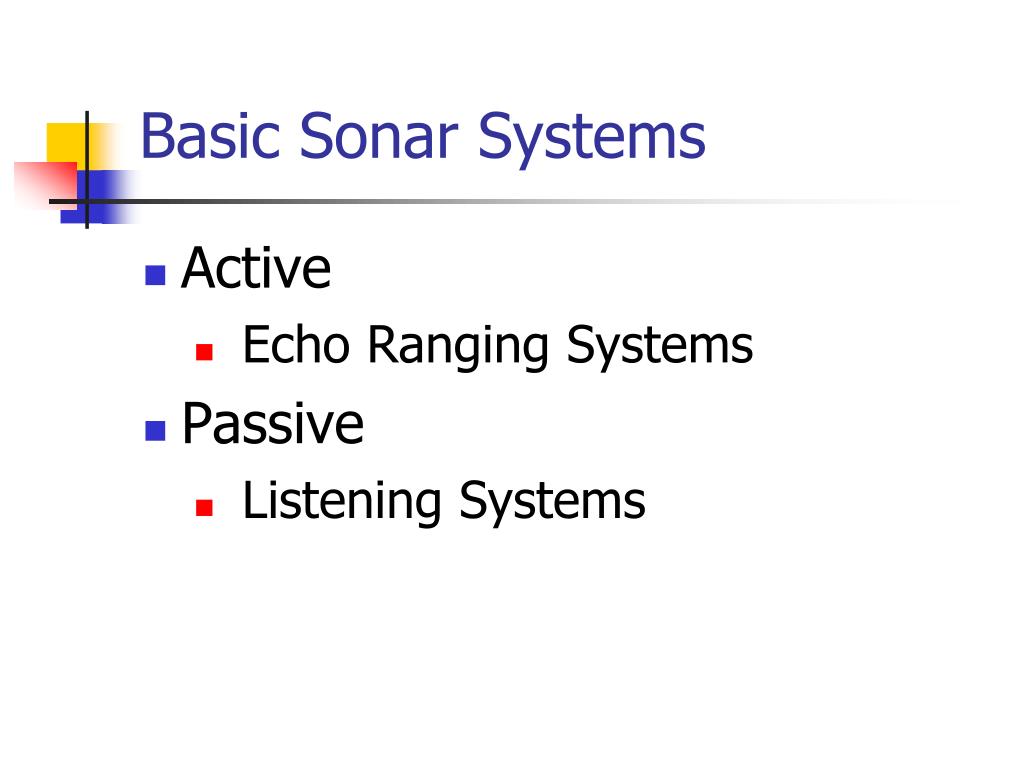 Basic Sonar Systems

- Active
  - Echo Ranging Systems
- Passive
  - Listening Systems